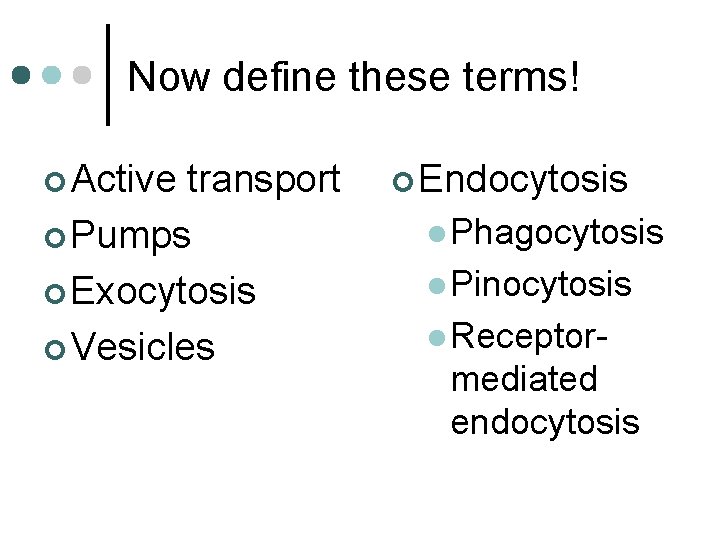 Now define these terms!

Active transport
Pumps
Exocytosis
Vesicles

Endocytosis
Phagocytosis
Pinocytosis
Receptor-mediated endocytosis